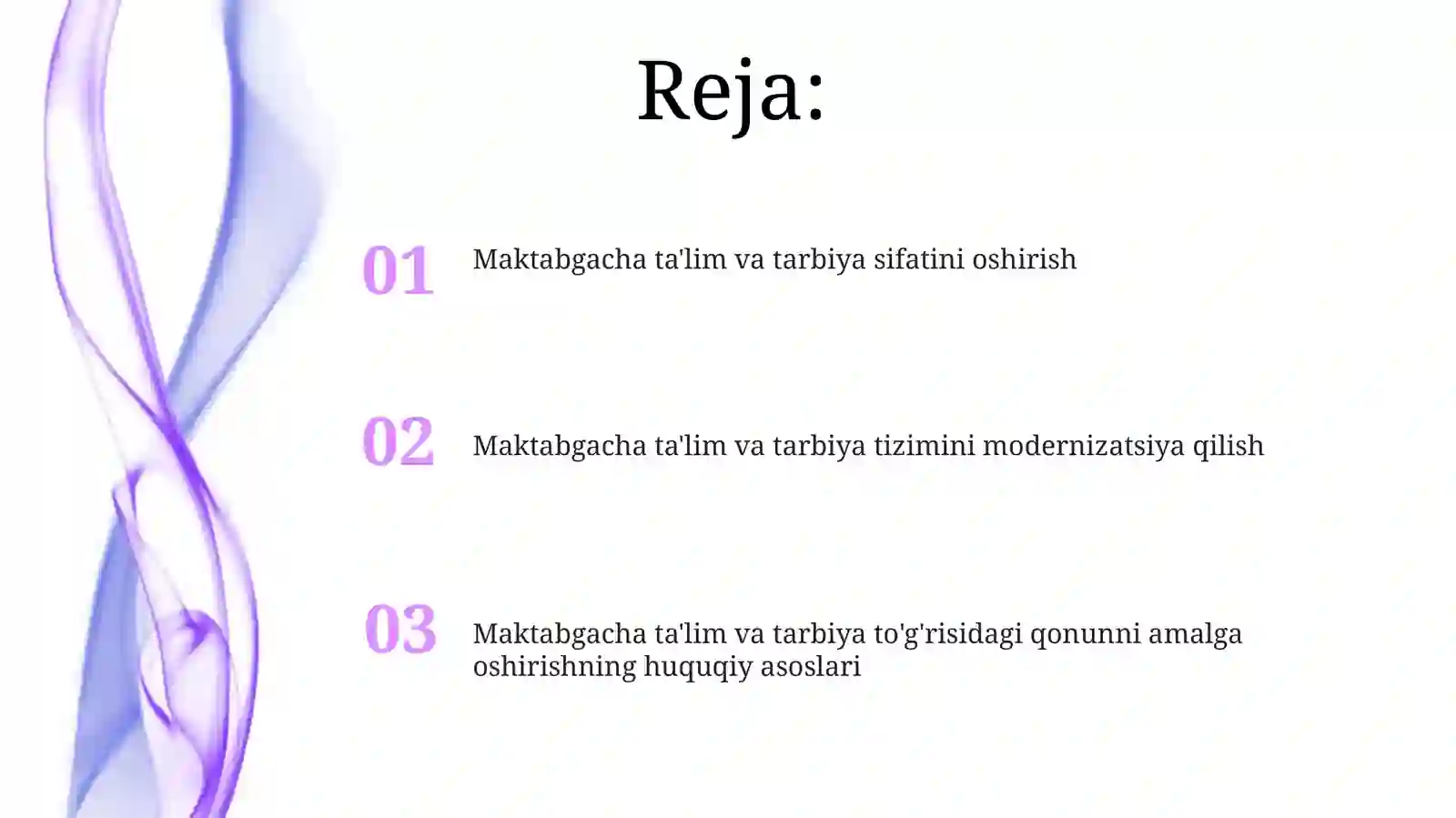 Reja:

01 Maktabgacha ta'lim va tarbiya sifatini oshirish

02 Maktabgacha ta'lim va tarbiya tizimini modernizatsiya qilish

03 Maktabgacha ta'lim va tarbiya to'g'risidagi qonunni amalga oshirishning huquqiy asoslari